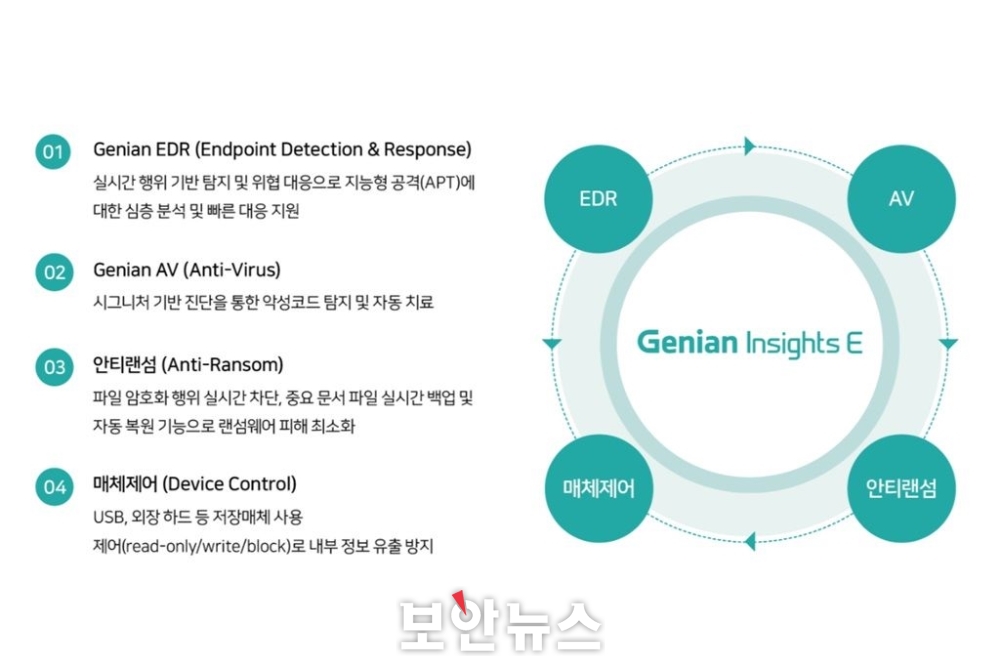 01 Genian EDR (Endpoint Detection & Response)
실시간 행위 기반 탐지 및 위협 대응으로 지능형 공격(APT)에 대한 심층 분석 및 빠른 대응 지원

02 Genian AV (Anti-Virus)
시그니처 기반 진단을 통한 악성코드 탐지 및 자동 치료

03 안티랜섬 (Anti-Ransom)
파일 암호화 행위 실시간 차단, 중요 문서 파일 실시간 백업 및 자동 복원 기능으로 랜섬웨어 피해 최소화

04 매체제어 (Device Control)
USB, 외장 하드 등 저장매체 사용 제어(read-only/write/block)로 내부 정보 유출 방지

EDR
AV
Genian Insights E
매체제어
안티랜섬

보안뉴스